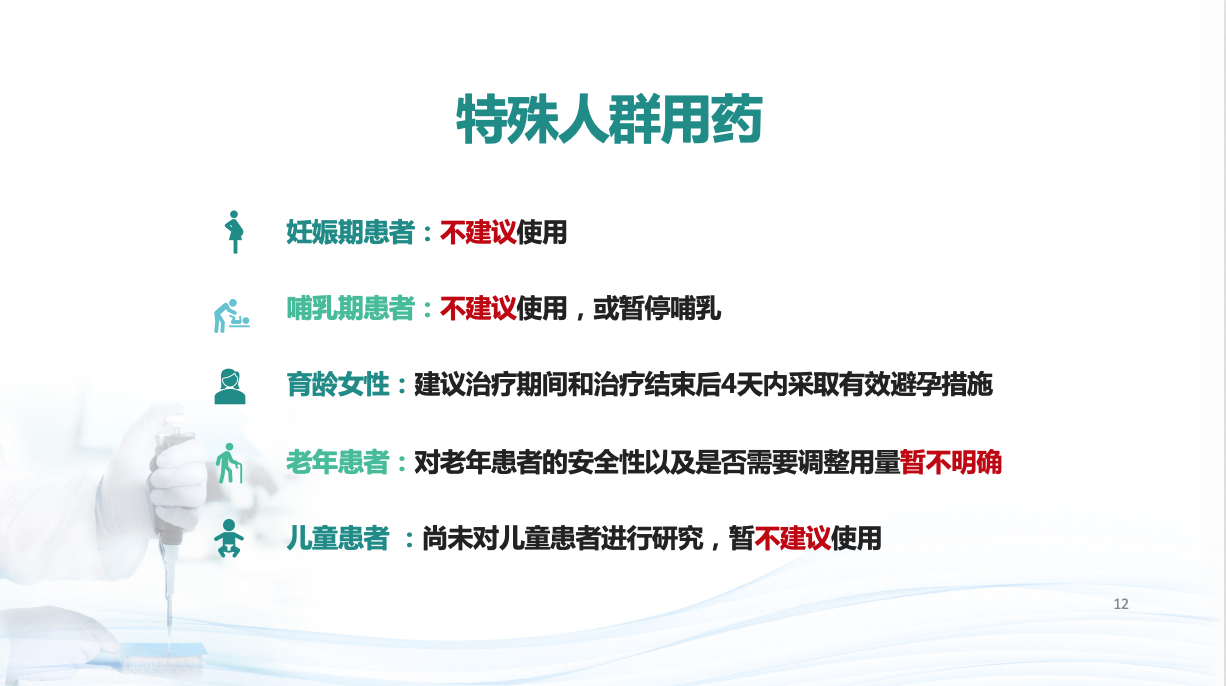 特殊人群用药

妊娠期患者：不建议使用

哺乳期患者：不建议使用，或暂停哺乳

育龄女性：建议治疗期间和治疗结束后4天内采取有效避孕措施

老年患者：对老年患者的安全性以及是否需要调整用量暂不明确

儿童患者 ：尚未对儿童患者进行研究，暂不建议使用

12